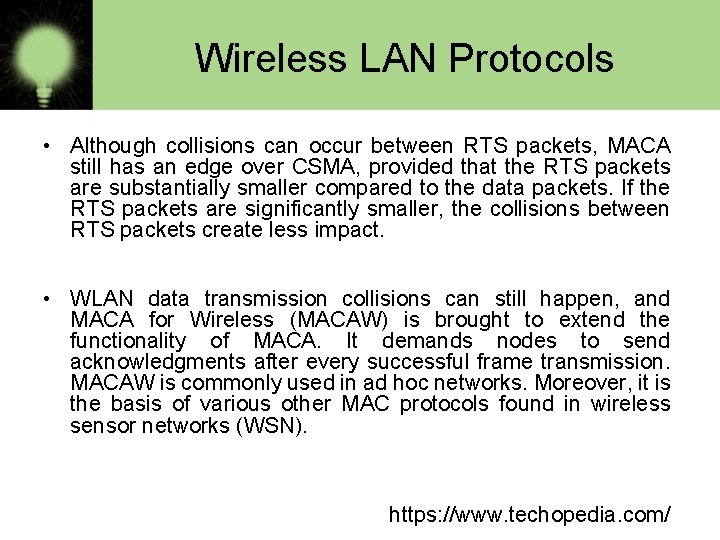 Wireless LAN Protocols

• Although collisions can occur between RTS packets, MACA still has an edge over CSMA, provided that the RTS packets are substantially smaller compared to the data packets. If the RTS packets are significantly smaller, the collisions between RTS packets create less impact.

• WLAN data transmission collisions can still happen, and MACA for Wireless (MACAW) is brought to extend the functionality of MACA. It demands nodes to send acknowledgments after every successful frame transmission. MACAW is commonly used in ad hoc networks. Moreover, it is the basis of various other MAC protocols found in wireless sensor networks (WSN).

https://www.techopedia.com/